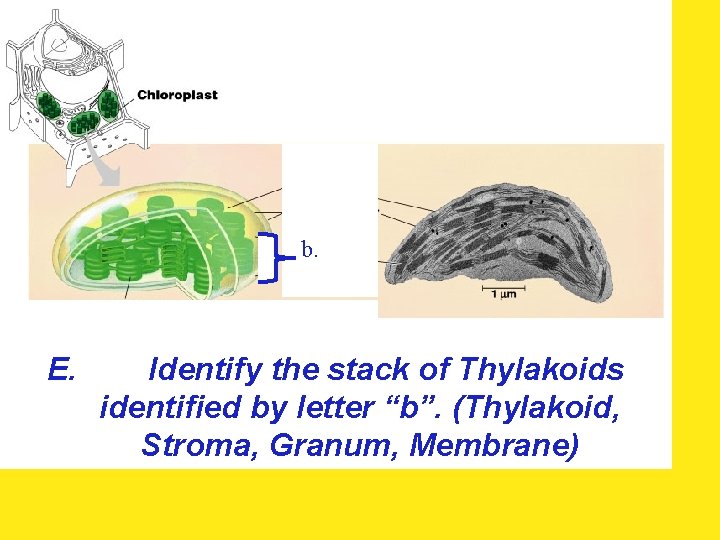 Chloroplast

b.

1 μm

E. Identify the stack of Thylakoids identified by letter “b”. (Thylakoid, Stroma, Granum, Membrane)